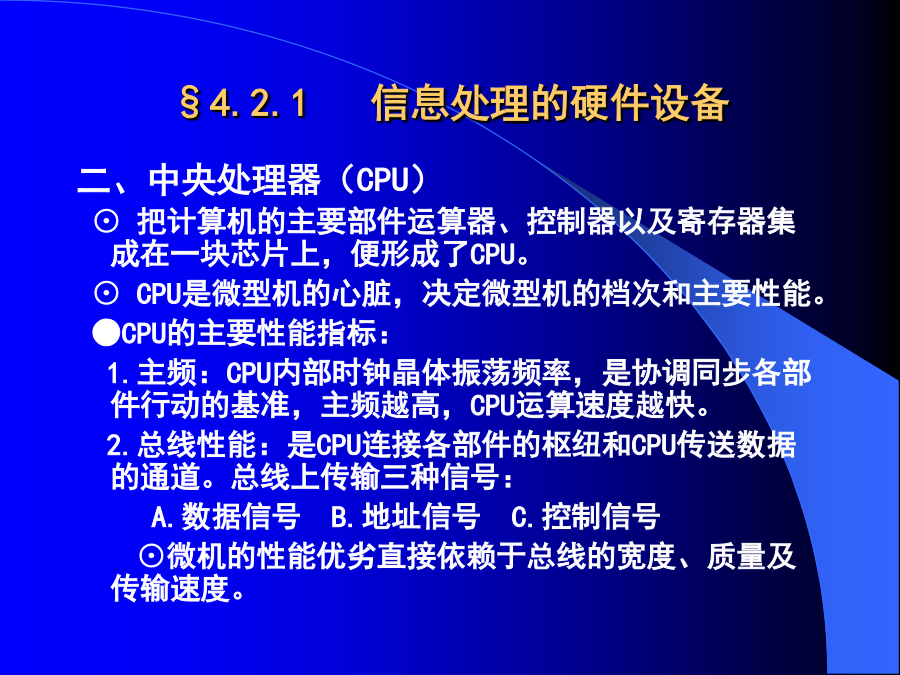 §4.2.1　信息处理的硬件设备

二、中央处理器（CPU）

⊙ 把计算机的主要部件运算器、控制器以及寄存器集成在一块芯片上，便形成了CPU。

⊙ CPU是微型机的心脏，决定微型机的档次和主要性能。

●CPU的主要性能指标：

1.主频：CPU内部时钟晶体振荡频率，是协调同步各部件行动的基准，主频越高，CPU运算速度越快。

2.总线性能：是CPU连接各部件的枢纽和CPU传送数据的通道。总线上传输三种信号：

A.数据信号　B.地址信号　C.控制信号

⊙微机的性能优劣直接依赖于总线的宽度、质量及传输速度。